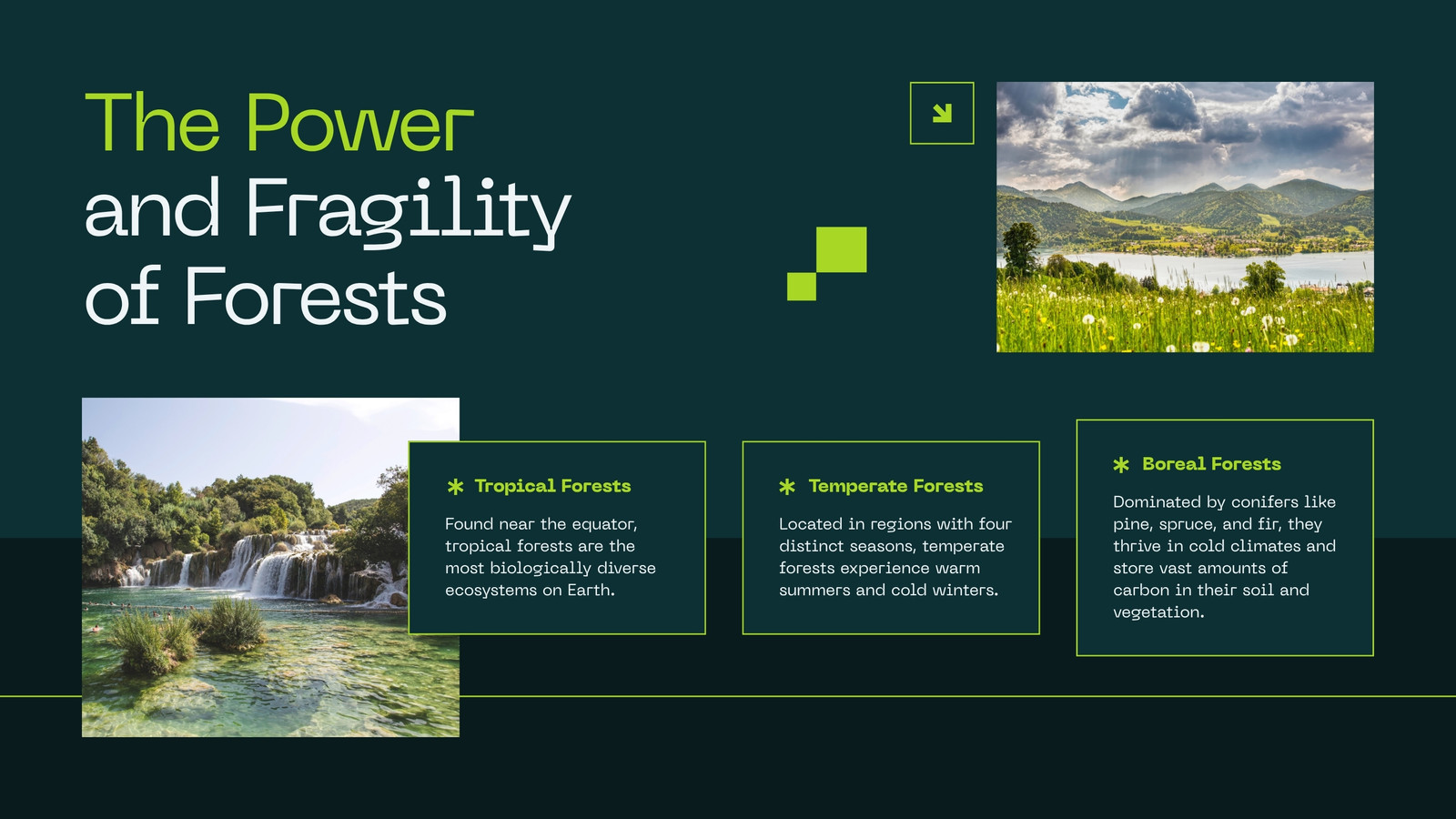 The Power and Fragility of Forests

Tropical Forests

Found near the equator, tropical forests are the most biologically diverse ecosystems on Earth.

Temperate Forests

Located in regions with four distinct seasons, temperate forests experience warm summers and cold winters.

Boreal Forests

Dominated by conifers like pine, spruce, and fir, they thrive in cold climates and store vast amounts of carbon in their soil and vegetation.